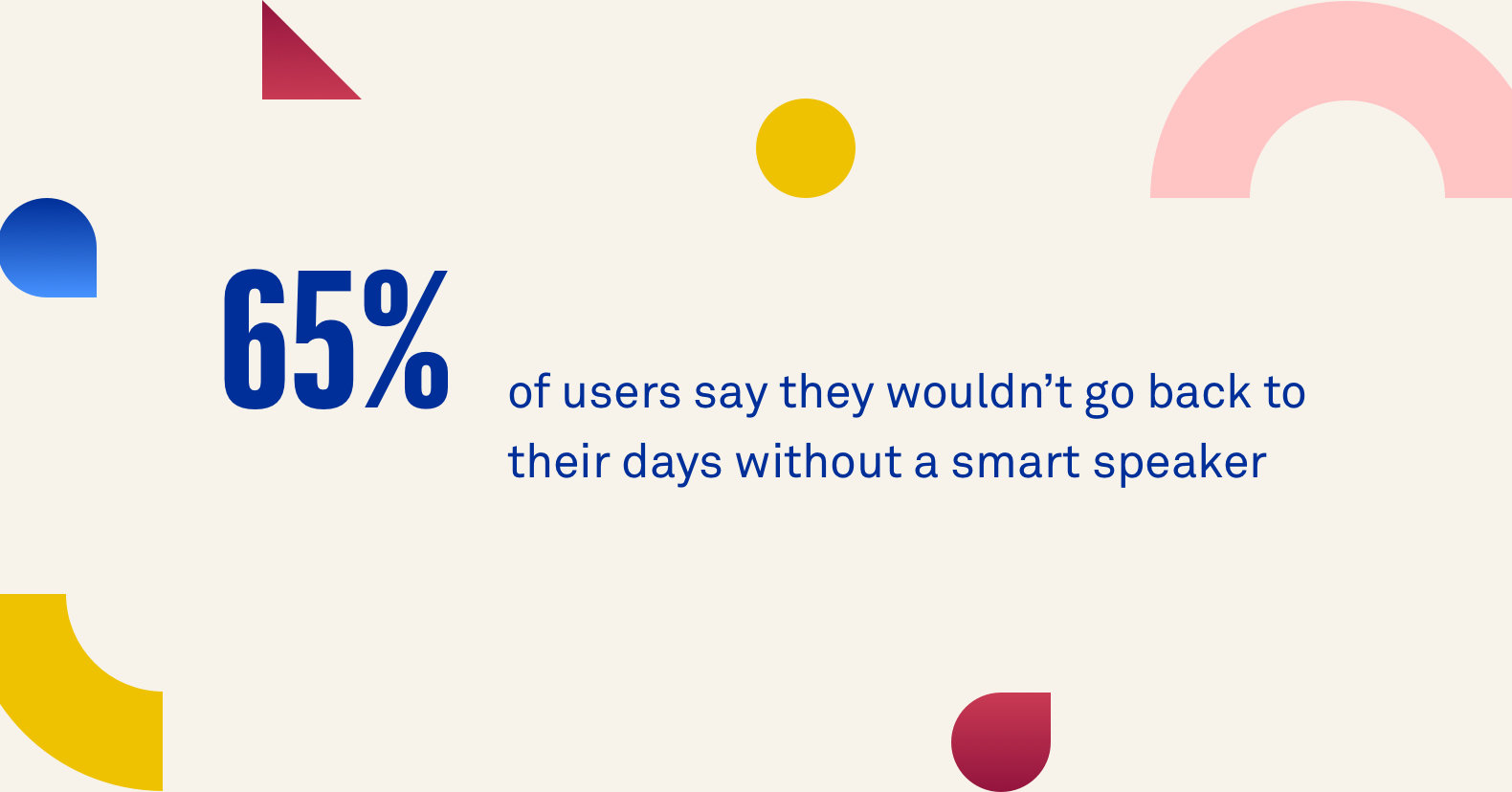 65%

of users say they wouldn’t go back to their days without a smart speaker